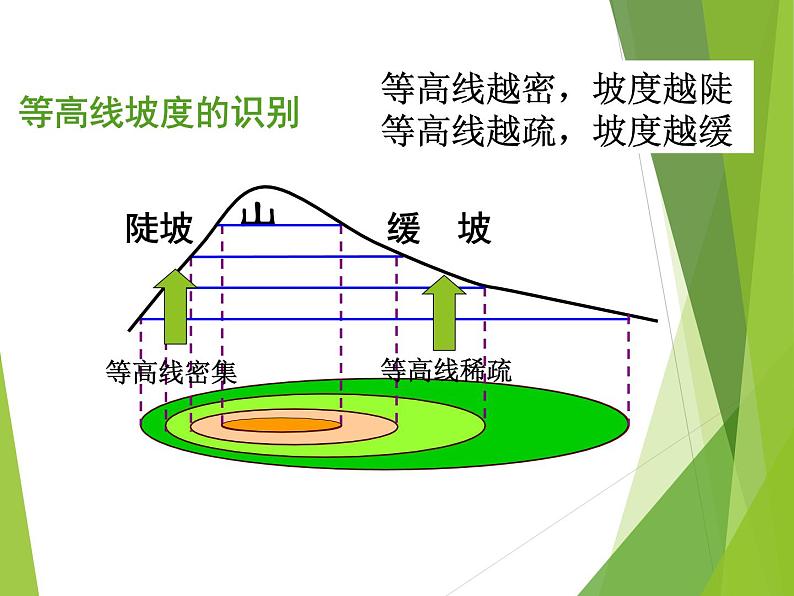 等高线坡度的识别

等高线越密，坡度越陡
等高线越疏，坡度越缓

陡坡

山

缓 坡

等高线密集

等高线稀疏